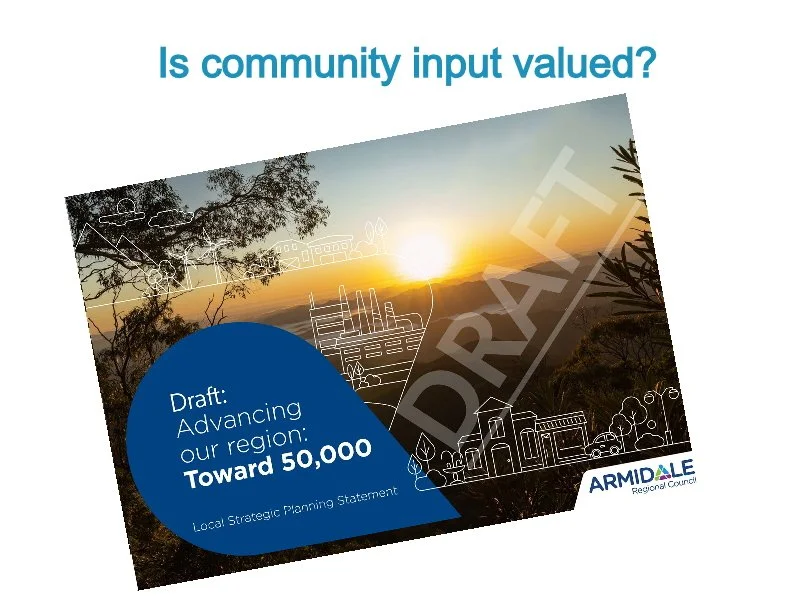 Is community input valued?

DRAFT

Draft:
Advancing our region:
Toward 50,000

Local Strategic Planning Statement

ARMIDALE
Regional Council